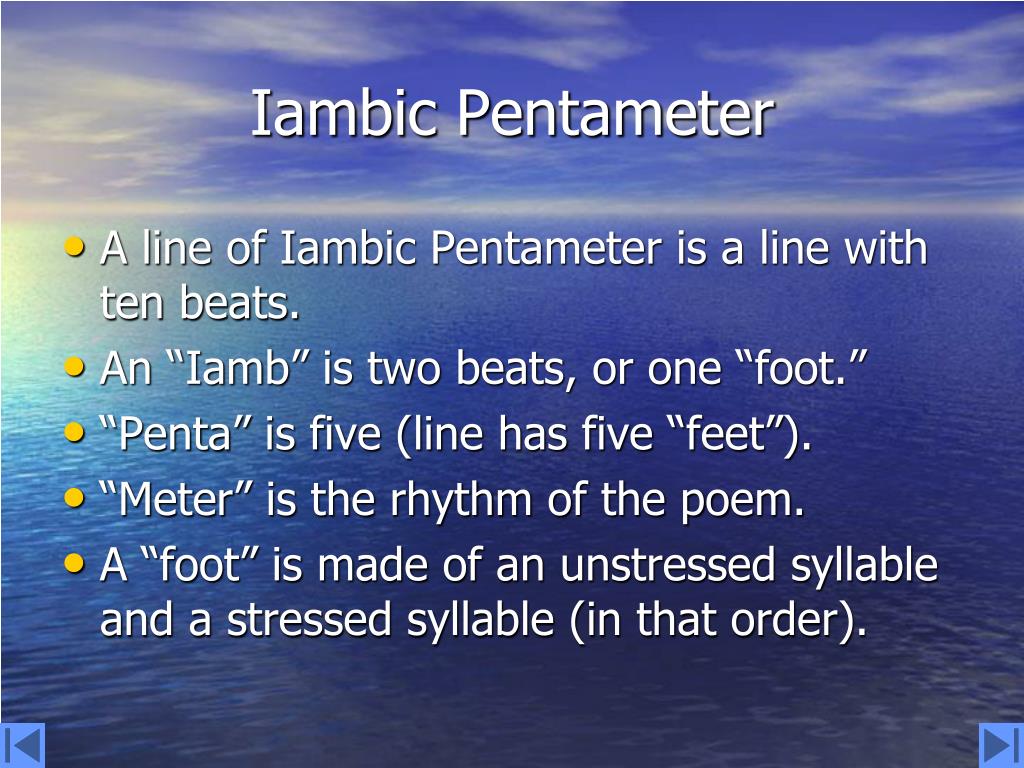 Iambic Pentameter

• A line of Iambic Pentameter is a line with ten beats.
• An “Iamb” is two beats, or one “foot.”
• “Penta” is five (line has five “feet”).
• “Meter” is the rhythm of the poem.
• A “foot” is made of an unstressed syllable and a stressed syllable (in that order).